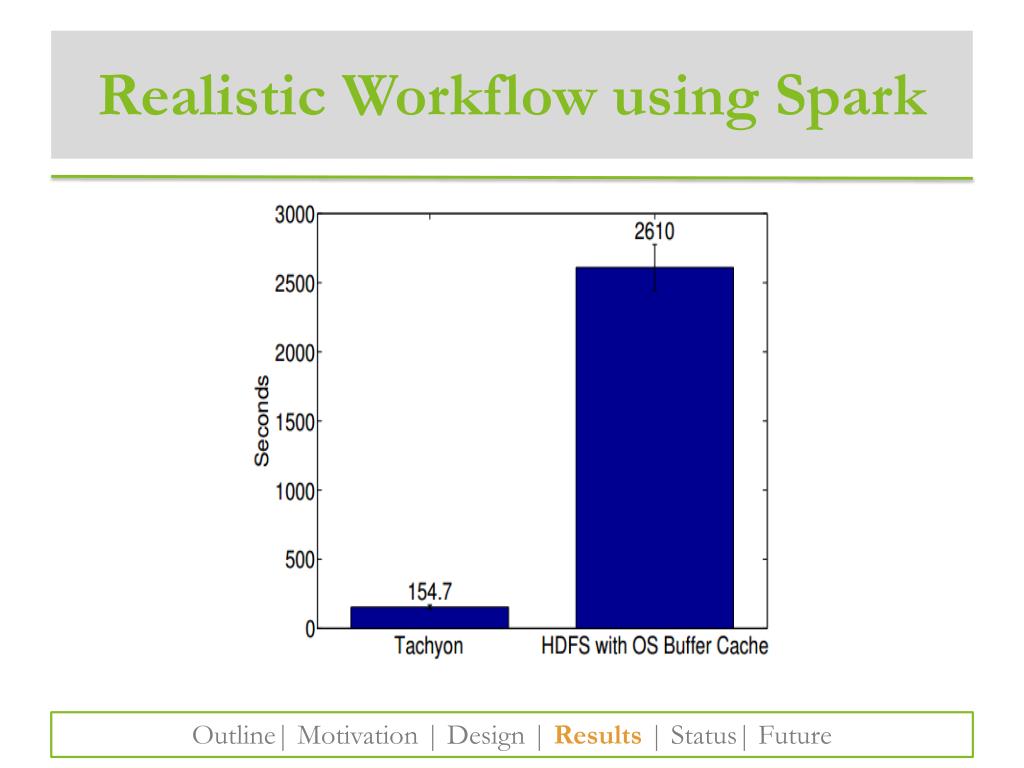 Realistic Workflow using Spark

3000
2500
2000
1500
1000
500
0
Seconds
154.7
2610
Tachyon
HDFS with OS Buffer Cache

Outline| Motivation | Design | Results | Status| Future